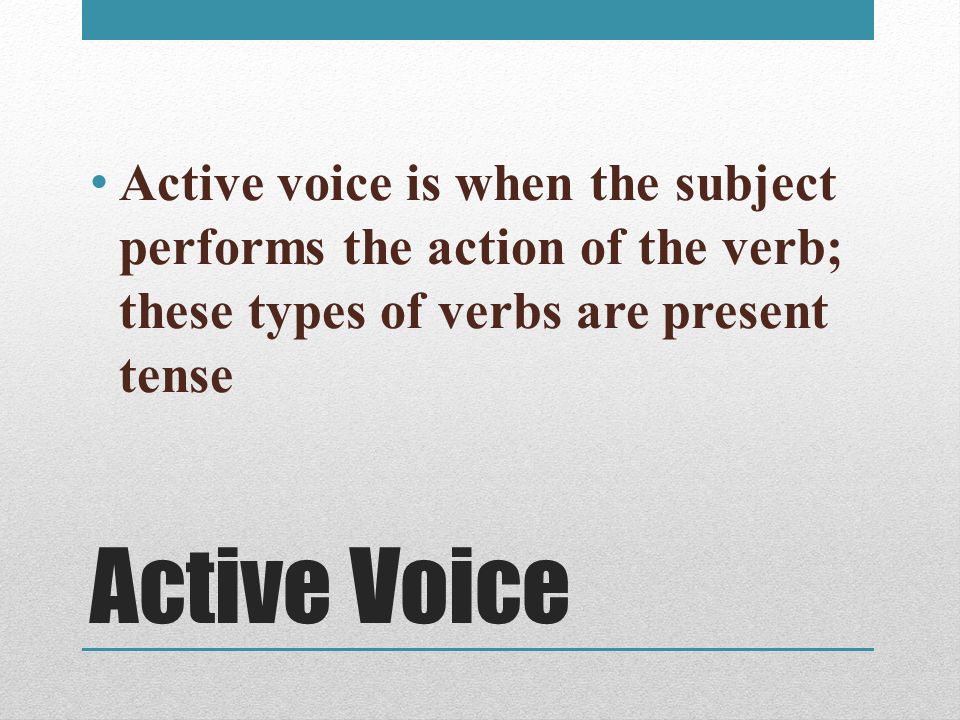 • Active voice is when the subject performs the action of the verb; these types of verbs are present tense

Active Voice